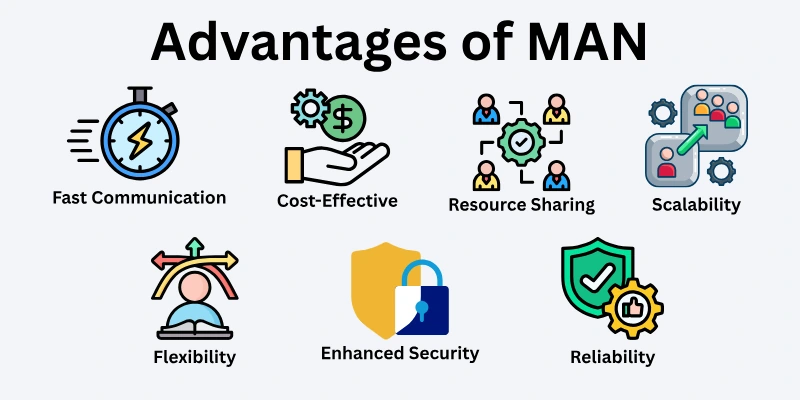 Advantages of MAN

Fast Communication

Cost-Effective

Resource Sharing

Scalability

Flexibility

Enhanced Security

Reliability